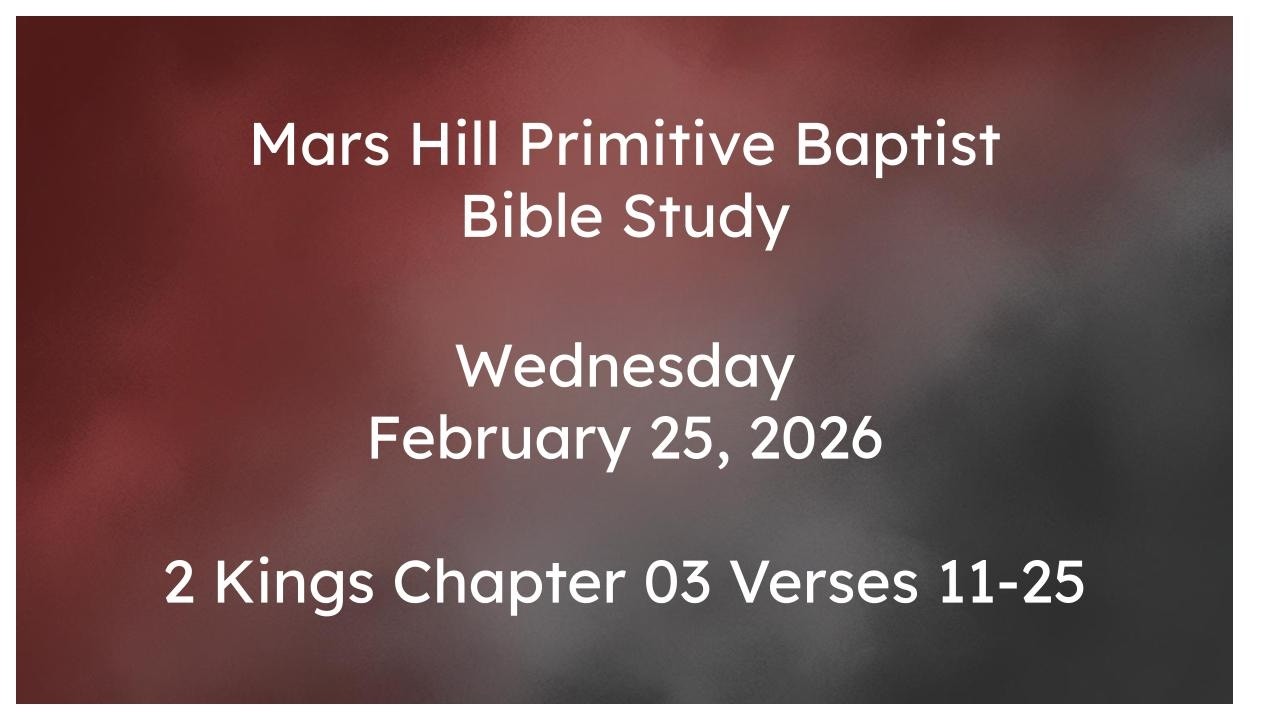 Mars Hill Primitive Baptist
Bible Study

Wednesday
February 25, 2026

2 Kings Chapter 03 Verses 11-25